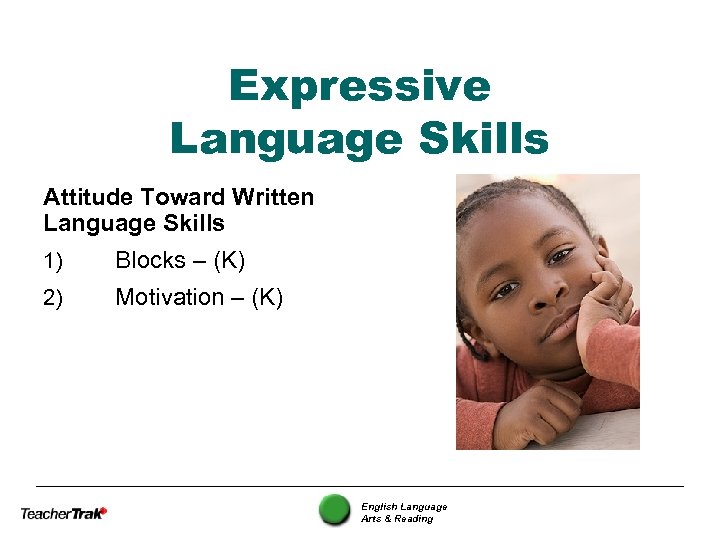 Expressive Language Skills

Attitude Toward Written Language Skills

1) Blocks – (K)

2) Motivation – (K)

TeacherTrak

English Language Arts & Reading